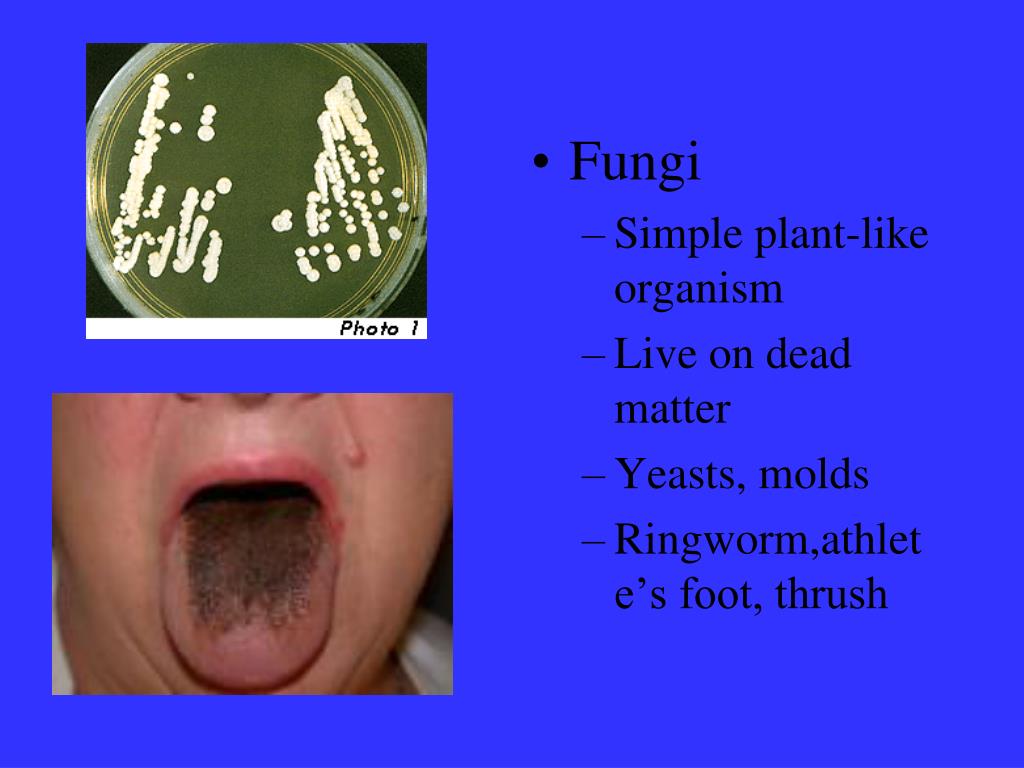 Photo 1

• Fungi
– Simple plant-like organism
– Live on dead matter
– Yeasts, molds
– Ringworm,athlete’s foot, thrush